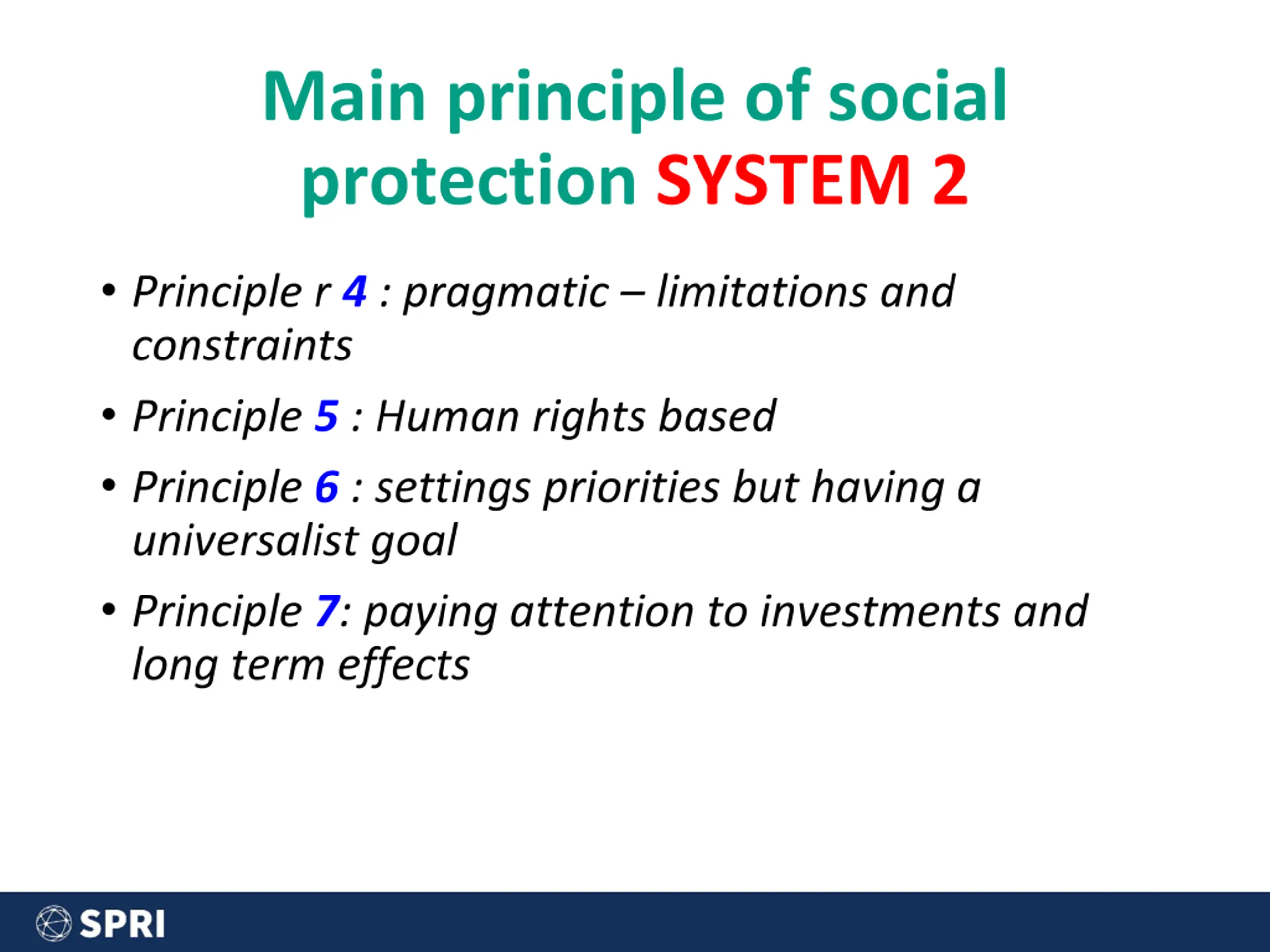 Main principle of social protection SYSTEM 2

• Principle r 4 : pragmatic – limitations and constraints

• Principle 5 : Human rights based

• Principle 6 : settings priorities but having a universalist goal

• Principle 7: paying attention to investments and long term effects

SPRI